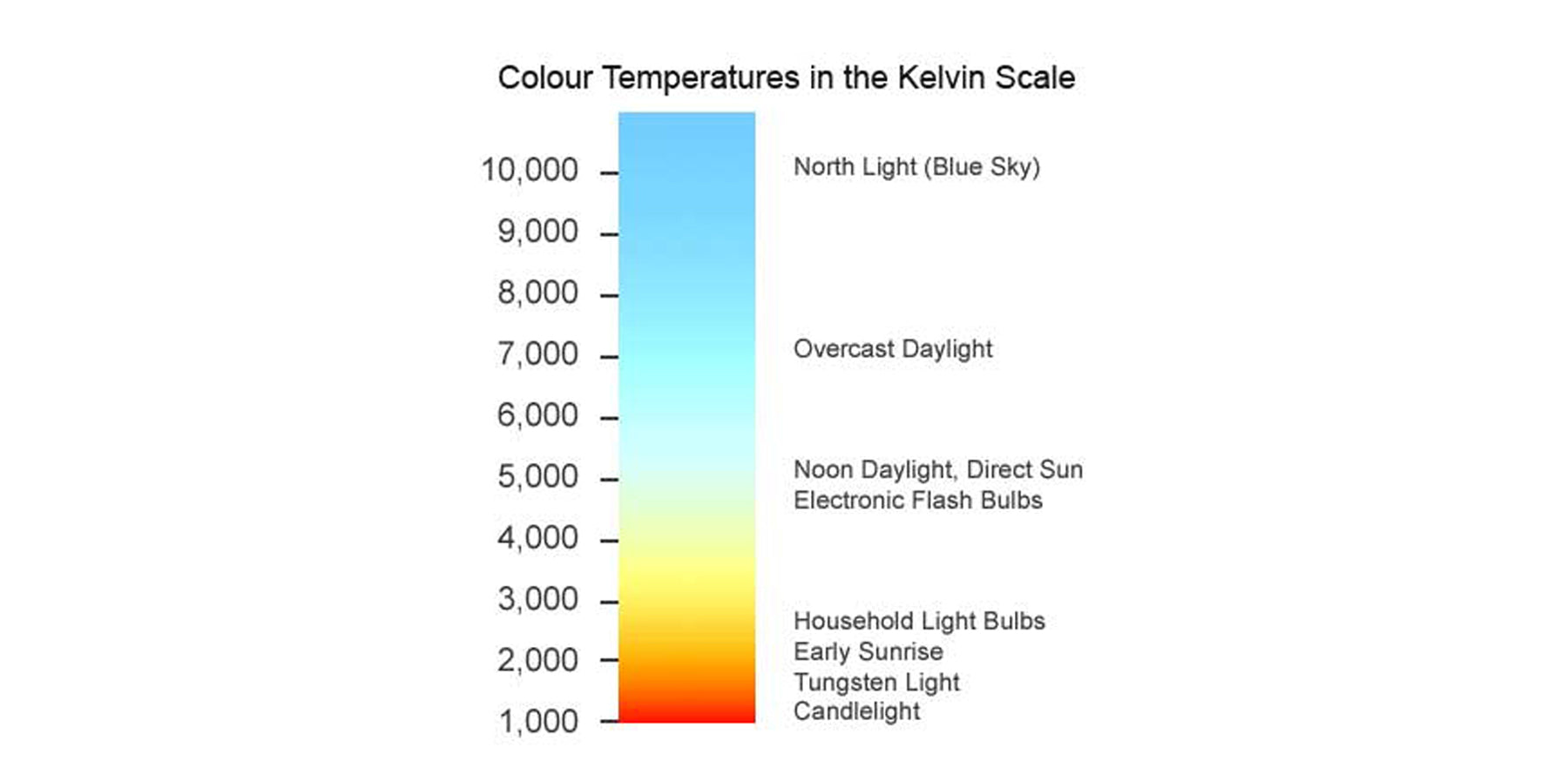 Colour Temperatures in the Kelvin Scale

10,000
9,000
8,000
7,000
6,000
5,000
4,000
3,000
2,000
1,000

North Light (Blue Sky)

Overcast Daylight

Noon Daylight, Direct Sun
Electronic Flash Bulbs

Household Light Bulbs
Early Sunrise
Tungsten Light
Candlelight